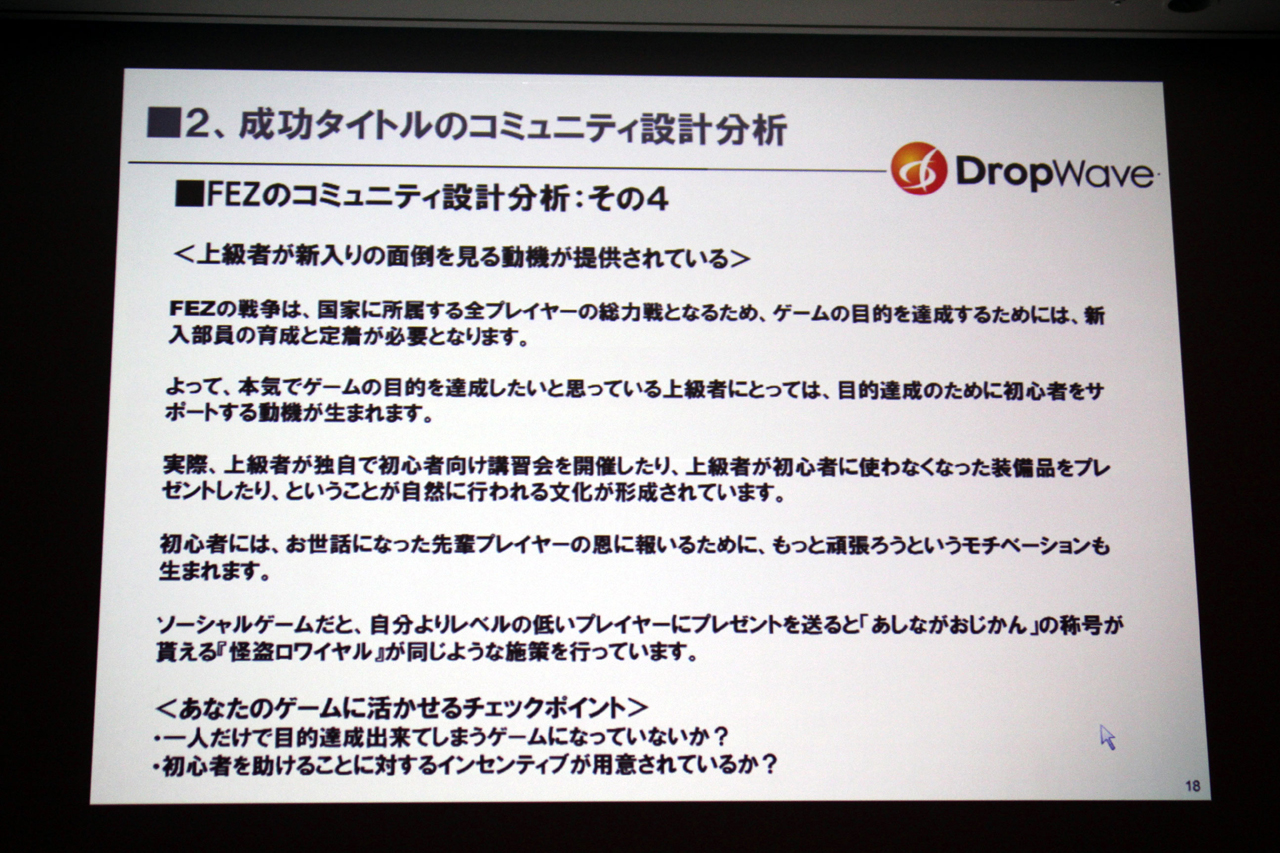 ■2、成功タイトルのコミュニティ設計分析

DropWave

■FEZのコミュニティ設計分析：その4

＜上級者が新入りの面倒を見る動機が提供されている＞

FEZの戦争は、国家に所属する全プレイヤーの総力戦となるため、ゲームの目的を達成するためには、新入部員の育成と定着が必要となります。

よって、本気でゲームの目的を達成したいと思っている上級者にとっては、目的達成のために初心者をサポートする動機が生まれます。

実際、上級者が独自で初心者向け講習会を開催したり、上級者が初心者に使わなくなった装備品をプレゼントしたり、ということが自然に行われる文化が形成されています。

初心者には、お世話になった先輩プレイヤーの恩に報いるために、もっと頑張ろうというモチベーションも生まれます。

ソーシャルゲームだと、自分よりレベルの低いプレイヤーにプレゼントを送ると「あしながおじかん」の称号が貰える『怪盗ロワイヤル』が同じような施策を行っています。

＜あなたのゲームに活かせるチェックポイント＞
・一人だけで目的達成出来てしまうゲームになっていないか？
・初心者を助けることに対するインセンティブが用意されているか？

18